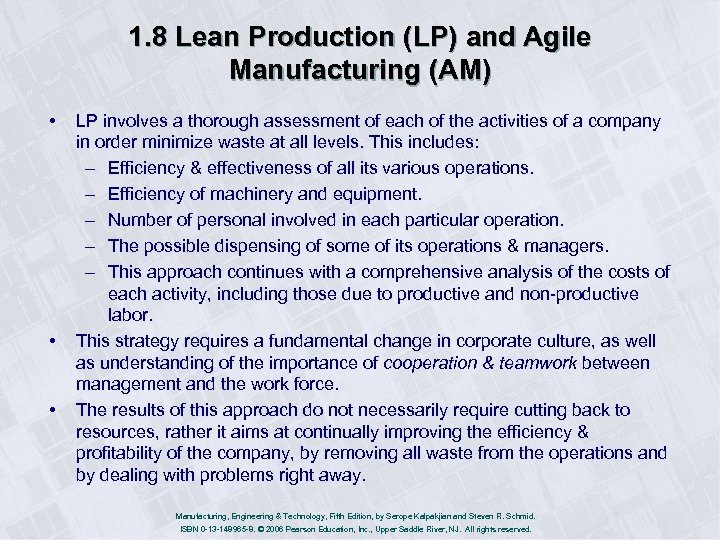 1.8 Lean Production (LP) and Agile Manufacturing (AM)

• LP involves a thorough assessment of each of the activities of a company in order minimize waste at all levels. This includes:
– Efficiency & effectiveness of all its various operations.
– Efficiency of machinery and equipment.
– Number of personal involved in each particular operation.
– The possible dispensing of some of its operations & managers.
– This approach continues with a comprehensive analysis of the costs of each activity, including those due to productive and non-productive labor.
• This strategy requires a fundamental change in corporate culture, as well as understanding of the importance of cooperation & teamwork between management and the work force.
• The results of this approach do not necessarily require cutting back to resources, rather it aims at continually improving the efficiency & profitability of the company, by removing all waste from the operations and by dealing with problems right away.

Manufacturing, Engineering & Technology, Fifth Edition, by Serope Kalpakjian and Steven R. Schmid.
ISBN 0-13-148965-8. © 2006 Pearson Education, Inc., Upper Saddle River, NJ. All rights reserved.